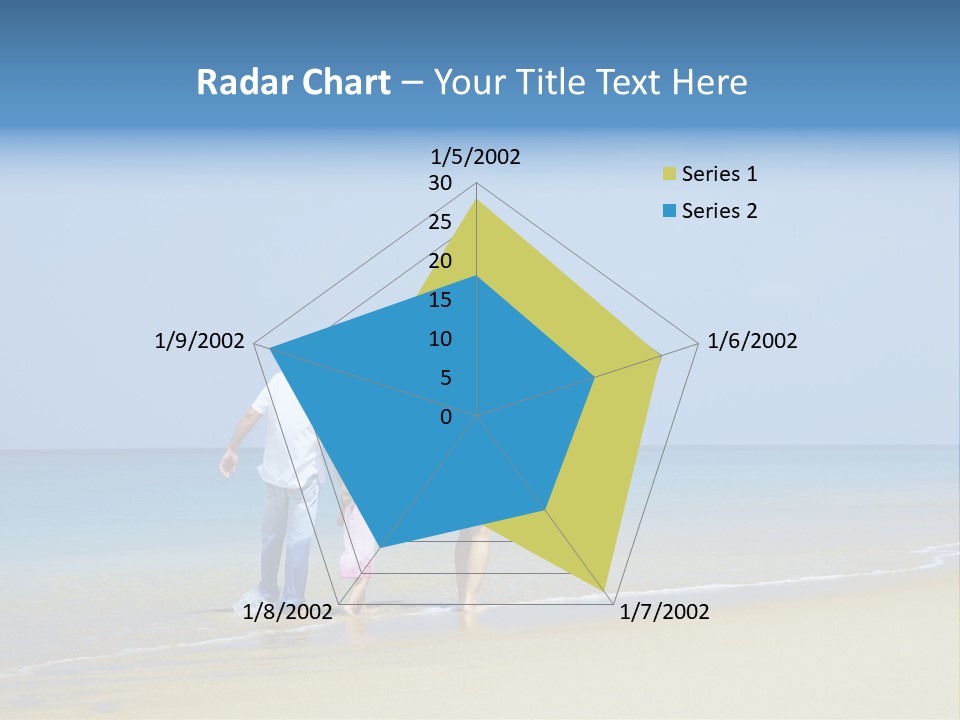 Radar Chart – Your Title Text Here

1/5/2002
30
25
20
15
10
5
0
1/6/2002
1/7/2002
1/8/2002
1/9/2002

Series 1
Series 2